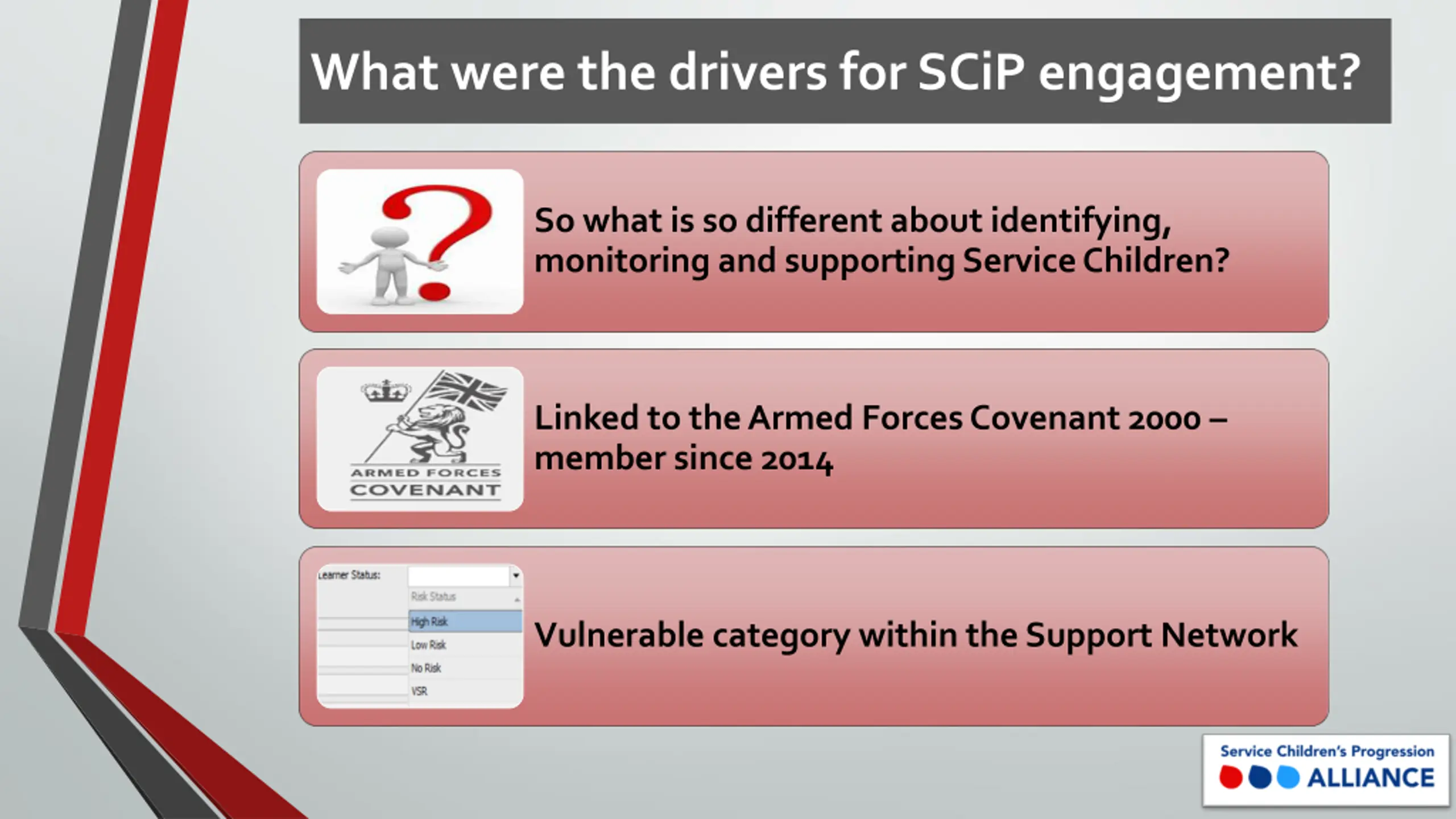 What were the drivers for SCiP engagement?

So what is so different about identifying, monitoring and supporting Service Children?

ARMED FORCES COVENANT

Linked to the Armed Forces Covenant 2000 – member since 2014

Learner Status:
Risk Status
High Risk
Low Risk
No Risk
VSR

Vulnerable category within the Support Network

Service Children's Progression ALLIANCE